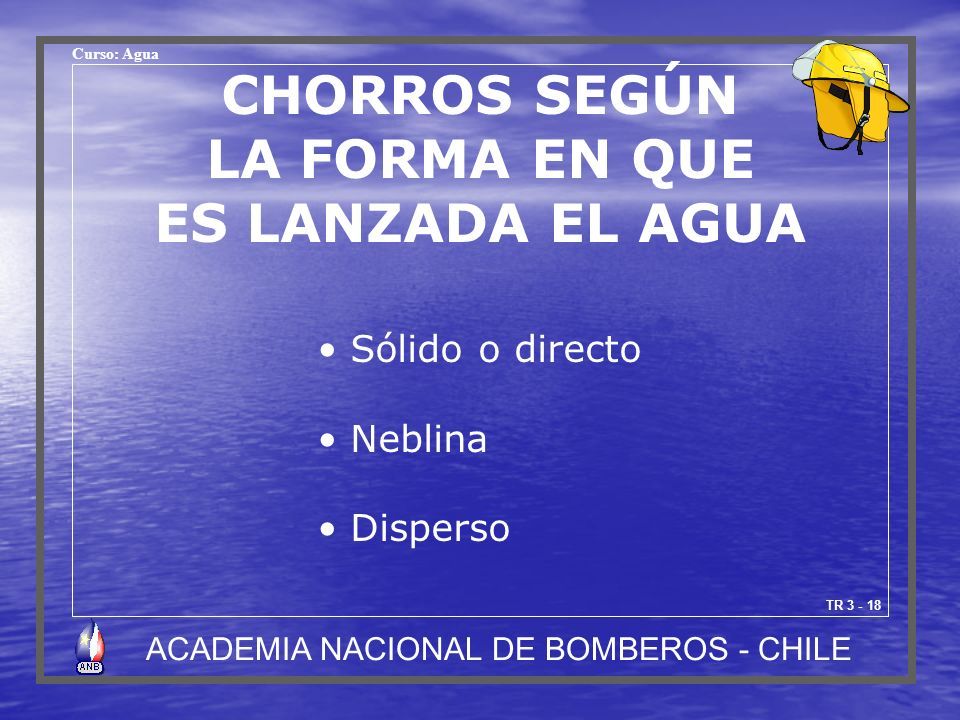 Curso: Agua

CHORROS SEGÚN LA FORMA EN QUE ES LANZADA EL AGUA

• Sólido o directo

• Neblina

• Disperso

TR 3 - 18

ANB

ACADEMIA NACIONAL DE BOMBEROS - CHILE